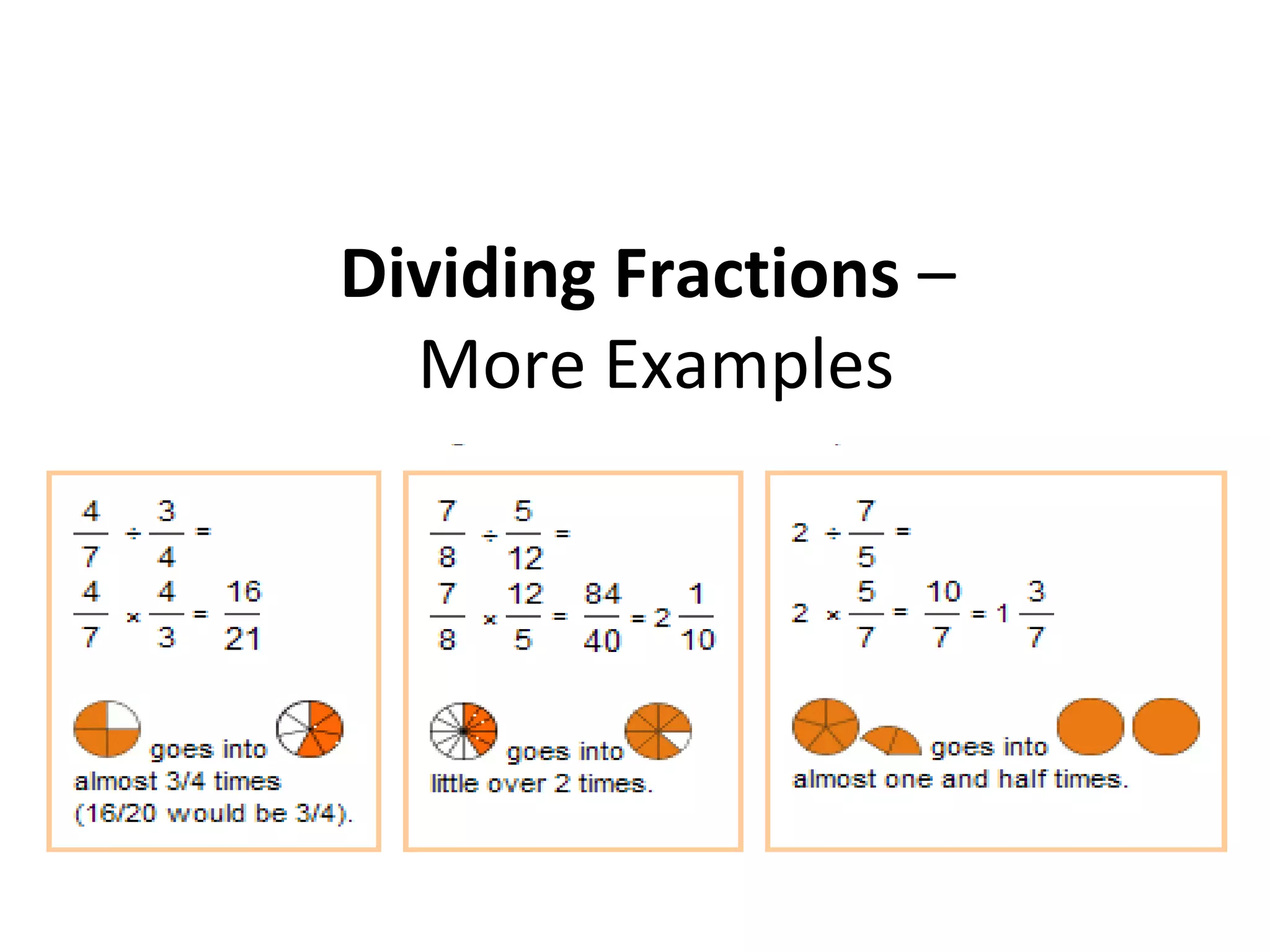 Dividing Fractions – More Examples

$\frac{4}{7} \div \frac{3}{4} =$

$\frac{4}{7} \times \frac{4}{3} = \frac{16}{21}$

goes into almost 3/4 times (16/20 would be 3/4).

$\frac{7}{8} \div \frac{5}{12} =$

$\frac{7}{8} \times \frac{12}{5} = \frac{84}{40} = 2\frac{1}{10}$

goes into little over 2 times.

$2 \div \frac{7}{5} =$

$2 \times \frac{5}{7} = \frac{10}{7} = 1\frac{3}{7}$

goes into almost one and half times.